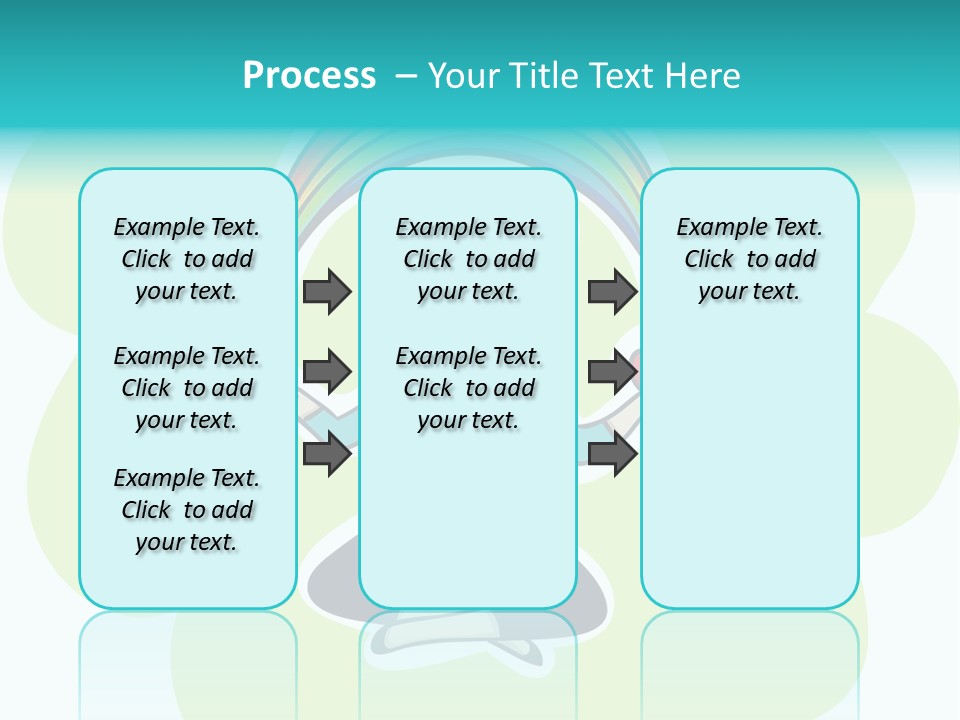 Process – Your Title Text Here

Example Text. Click to add your text.

Example Text. Click to add your text.

Example Text. Click to add your text.

Example Text. Click to add your text.

Example Text. Click to add your text.

Example Text. Click to add your text.